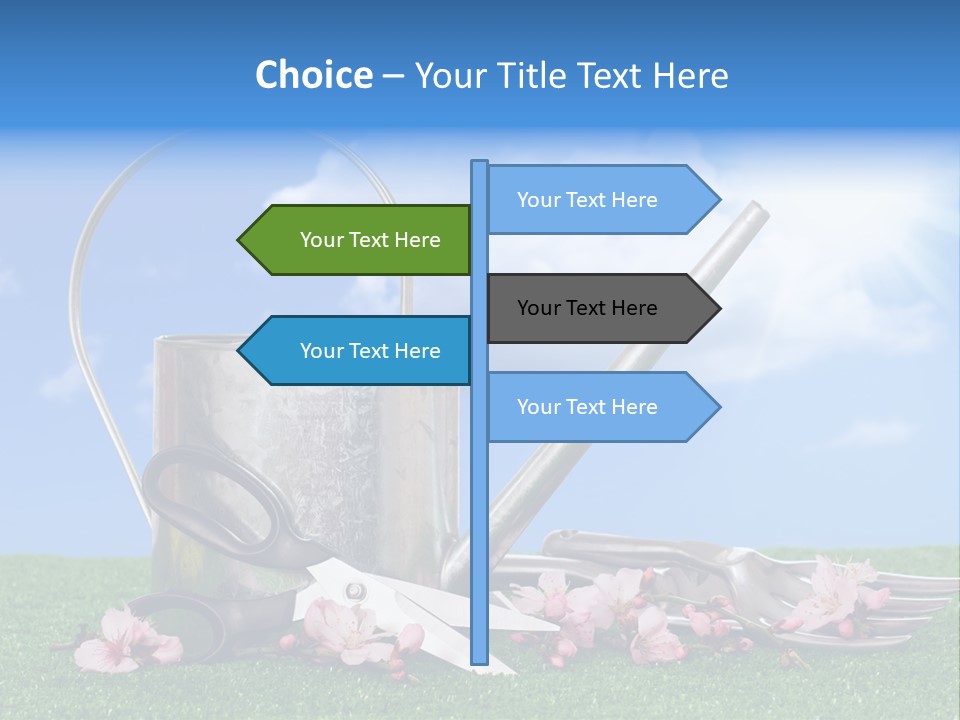 Choice – Your Title Text Here

Your Text Here

Your Text Here

Your Text Here

Your Text Here

Your Text Here